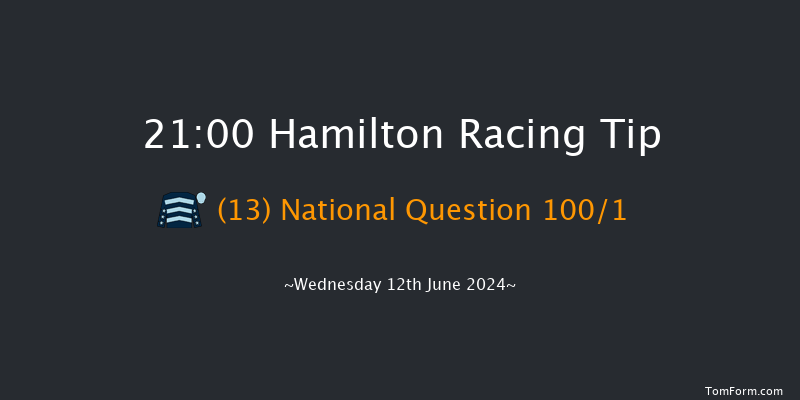 21:00 Hamilton Racing Tip

(13) National Question 100/1

~Wednesday 12th June 2024~

TomForm.com